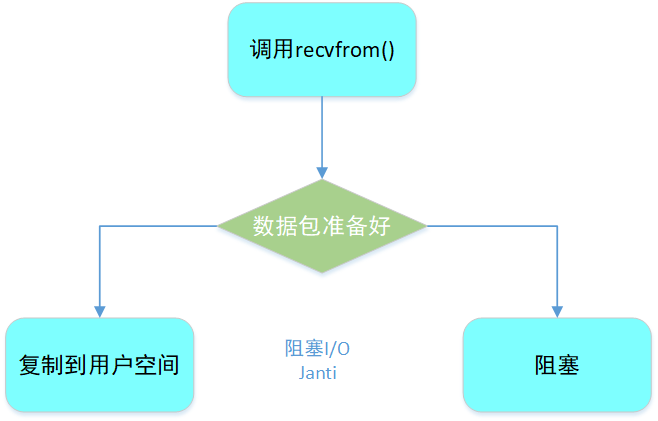 调用recvfrom()

数据包准备好

复制到用户空间

阻塞I/O
Janti

阻塞